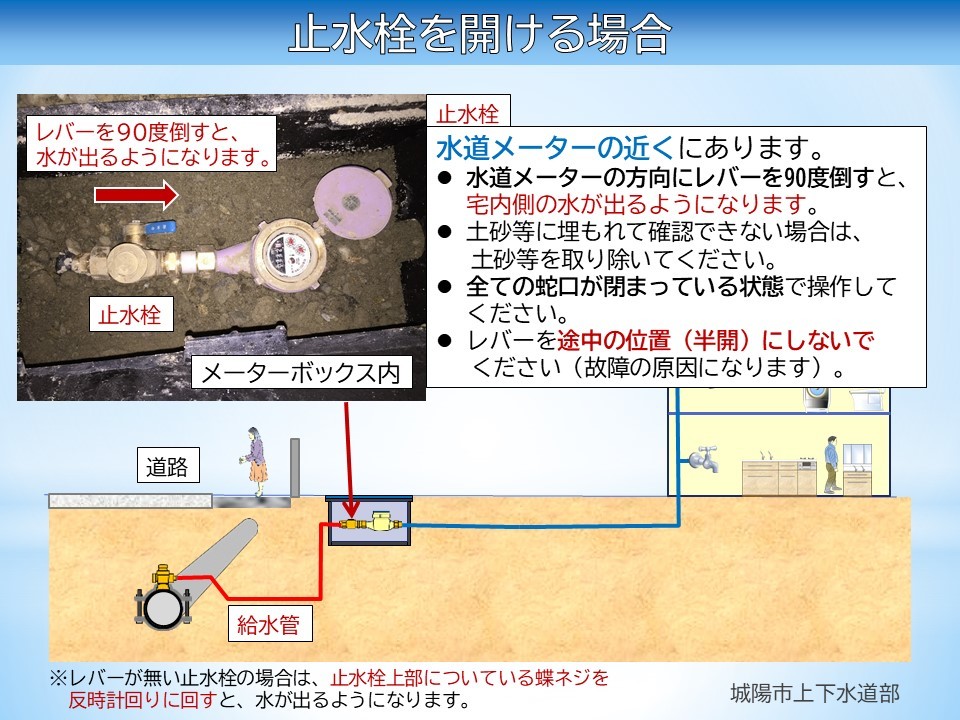 止水栓を開ける場合

レバーを90度倒すと、水が出るようになります。

止水栓

メーターボックス内

止水栓

水道メーターの近くにあります。

● 水道メーターの方向にレバーを90度倒すと、宅内側の水が出るようになります。

● 土砂等に埋もれて確認できない場合は、土砂等を取り除いてください。

● 全ての蛇口が閉まっている状態で操作してください。

● レバーを途中の位置（半開）にしないでください（故障の原因になります）。

道路

給水管

※レバーが無い止水栓の場合は、止水栓上部についている蝶ネジを反時計回りに回すと、水が出るようになります。

城陽市上下水道部